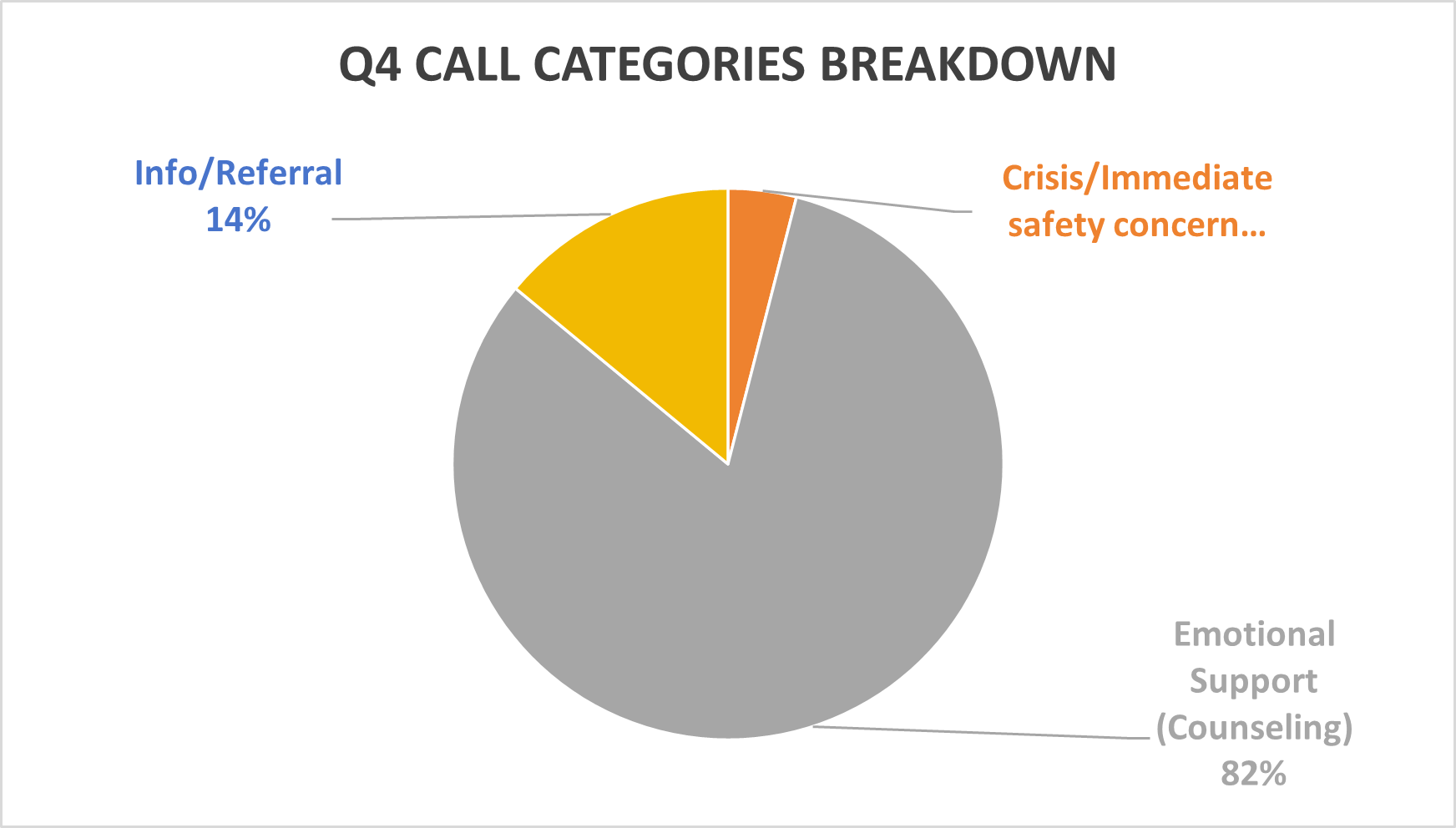 Q4 CALL CATEGORIES BREAKDOWN

Info/Referral
14%

Crisis/Immediate safety concern...

Emotional Support (Counseling)
82%